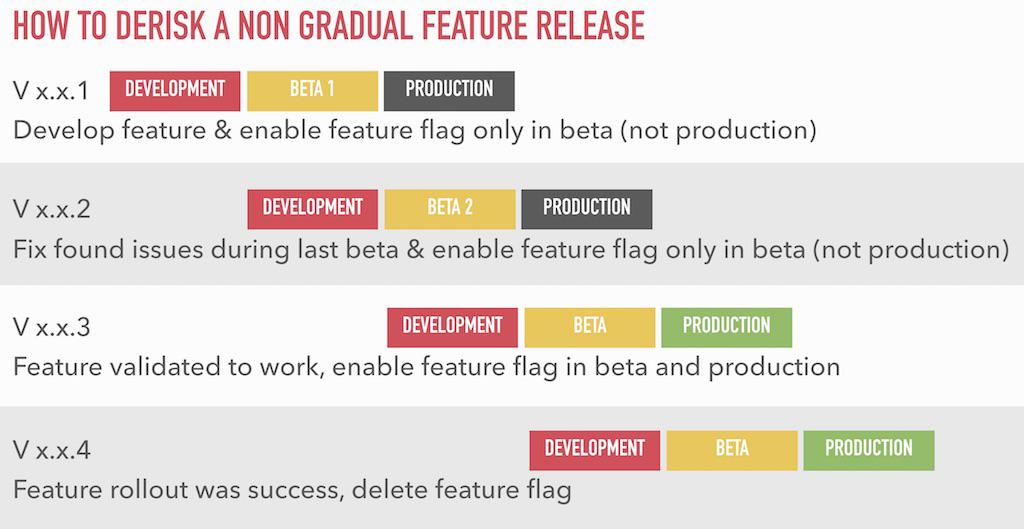 HOW TO DERISK A NON GRADUAL FEATURE RELEASE

V x.x.1 DEVELOPMENT BETA 1 PRODUCTION
Develop feature & enable feature flag only in beta (not production)

V x.x.2 DEVELOPMENT BETA 2 PRODUCTION
Fix found issues during last beta & enable feature flag only in beta (not production)

V x.x.3 DEVELOPMENT BETA PRODUCTION
Feature validated to work, enable feature flag in beta and production

V x.x.4 DEVELOPMENT BETA PRODUCTION
Feature rollout was success, delete feature flag